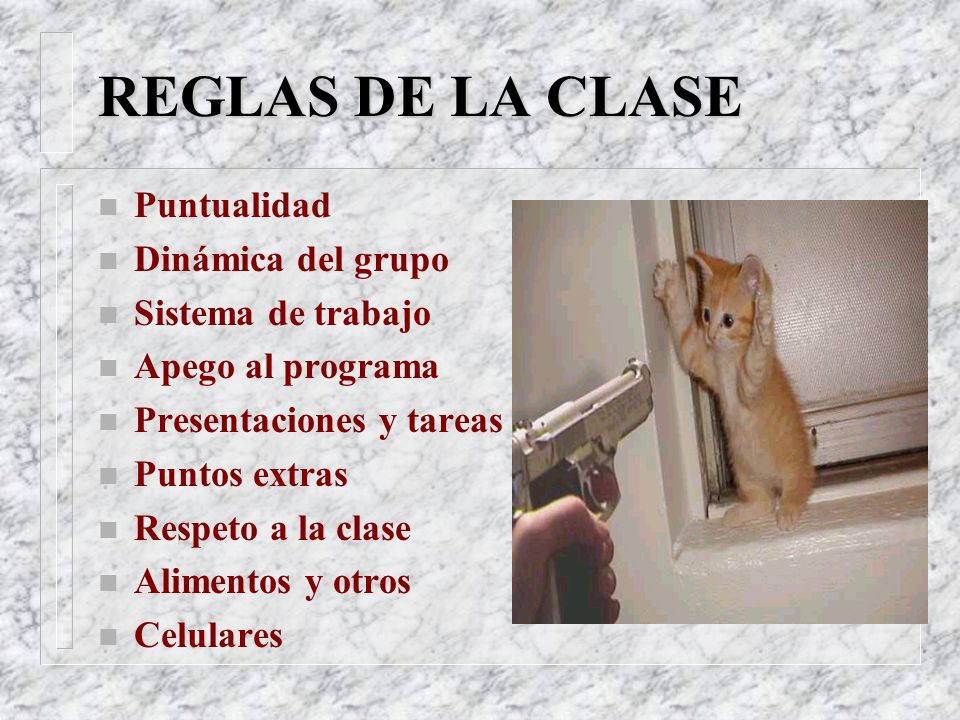 REGLAS DE LA CLASE

- Puntualidad
- Dinámica del grupo
- Sistema de trabajo
- Apego al programa
- Presentaciones y tareas
- Puntos extras
- Respeto a la clase
- Alimentos y otros
- Celulares